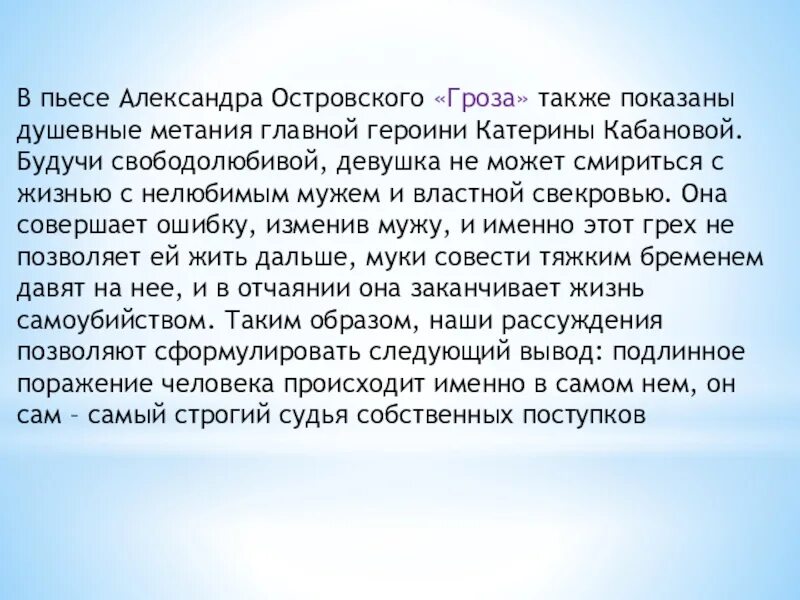 В пьесе Александра Островского «Гроза» также показаны душевные метания главной героини Катерины Кабановой. Будучи свободолюбивой, девушка не может смириться с жизнью с нелюбимым мужем и властной свекровью. Она совершает ошибку, изменив мужу, и именно этот грех не позволяет ей жить дальше, муки совести тяжким бременем давят на нее, и в отчаянии она заканчивает жизнь самоубийством. Таким образом, наши рассуждения позволяют сформулировать следующий вывод: подлинное поражение человека происходит именно в самом нем, он сам – самый строгий судья собственных поступков